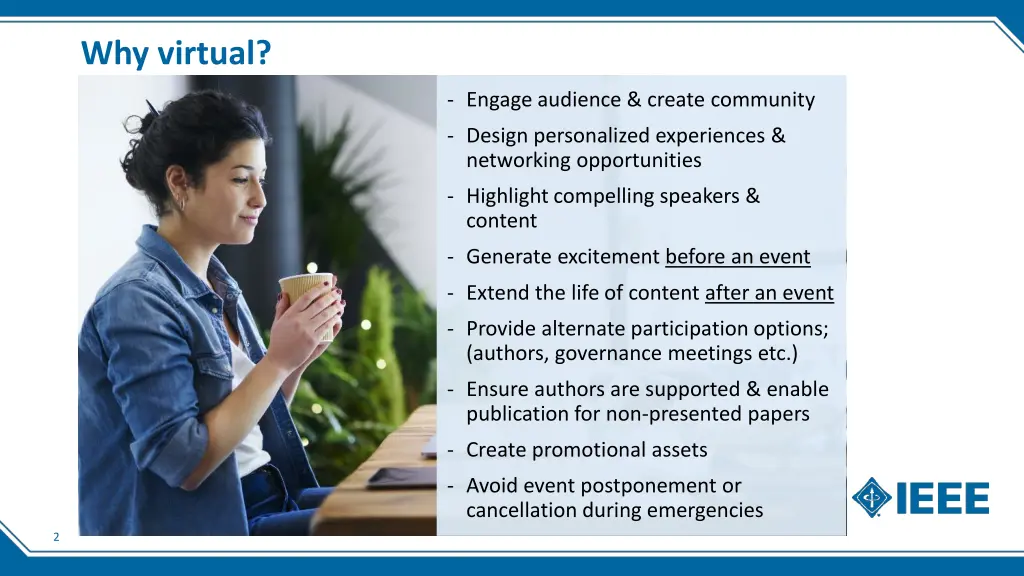 Why virtual?

- Engage audience & create community
- Design personalized experiences & networking opportunities
- Highlight compelling speakers & content
- Generate excitement before an event
- Extend the life of content after an event
- Provide alternate participation options; (authors, governance meetings etc.)
- Ensure authors are supported & enable publication for non-presented papers
- Create promotional assets
- Avoid event postponement or cancellation during emergencies

IEEE

2